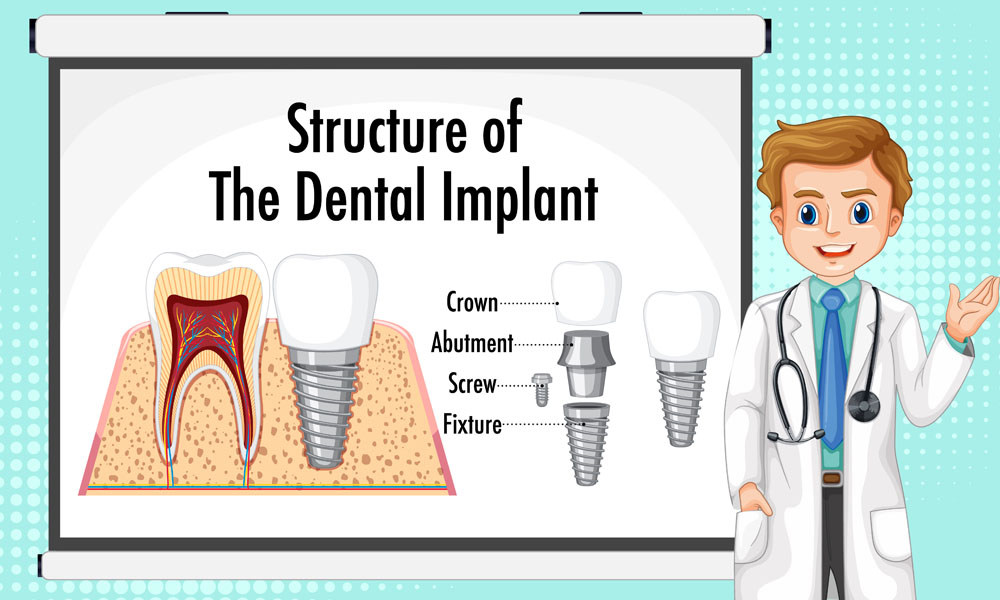 Structure of
The Dental Implant

Crown
Abutment
Screw
Fixture